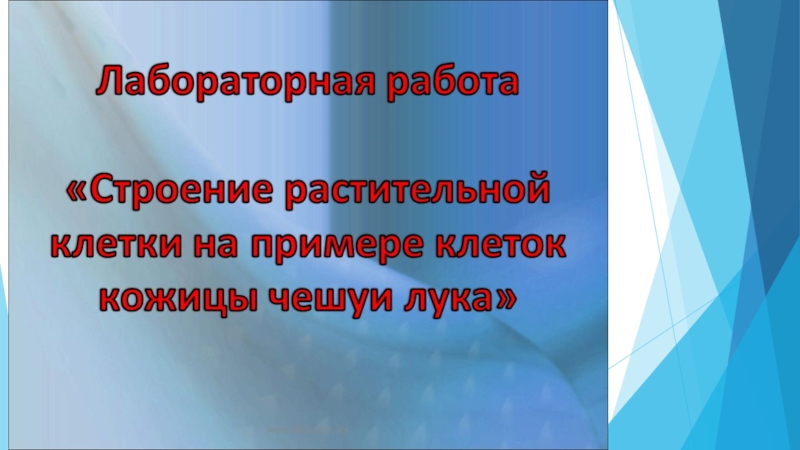 Лабораторная работа

«Строение растительной клетки на примере клеток кожицы чешуи лука»